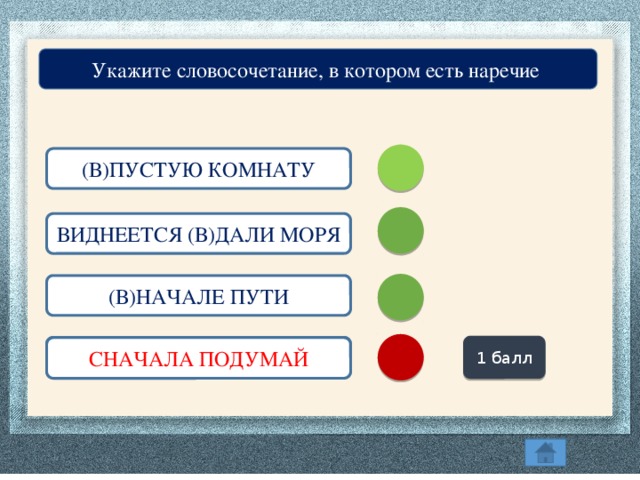 Укажите словосочетание, в котором есть наречие

(В)ПУСТУЮ КОМНАТУ

ВИДНЕЕТСЯ (В)ДАЛИ МОРЯ

(В)НАЧАЛЕ ПУТИ

СНАЧАЛА ПОДУМАЙ

1 балл